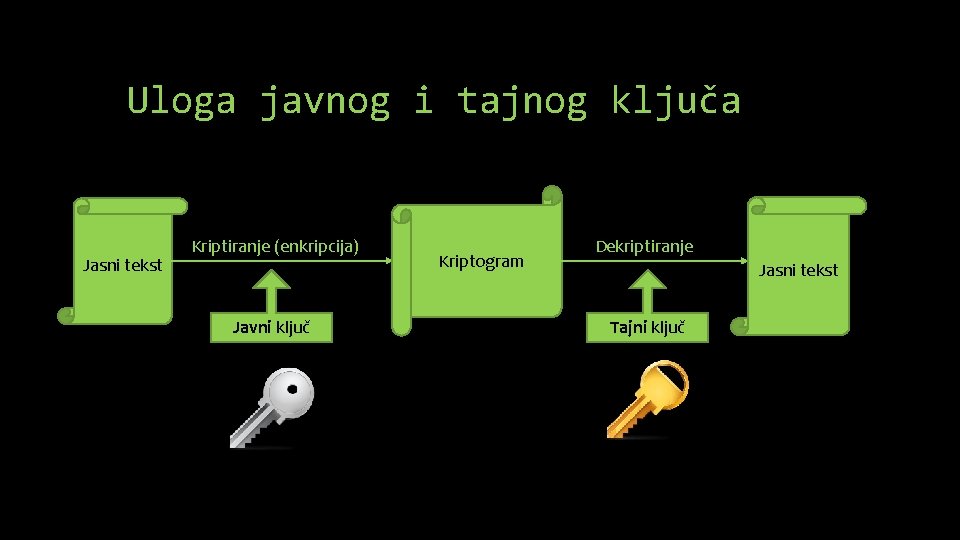 Uloga javnog i tajnog ključa

Jasni tekst

Kriptiranje (enkripcija)

Javni ključ

Kriptogram

Dekriptiranje

Tajni ključ

Jasni tekst